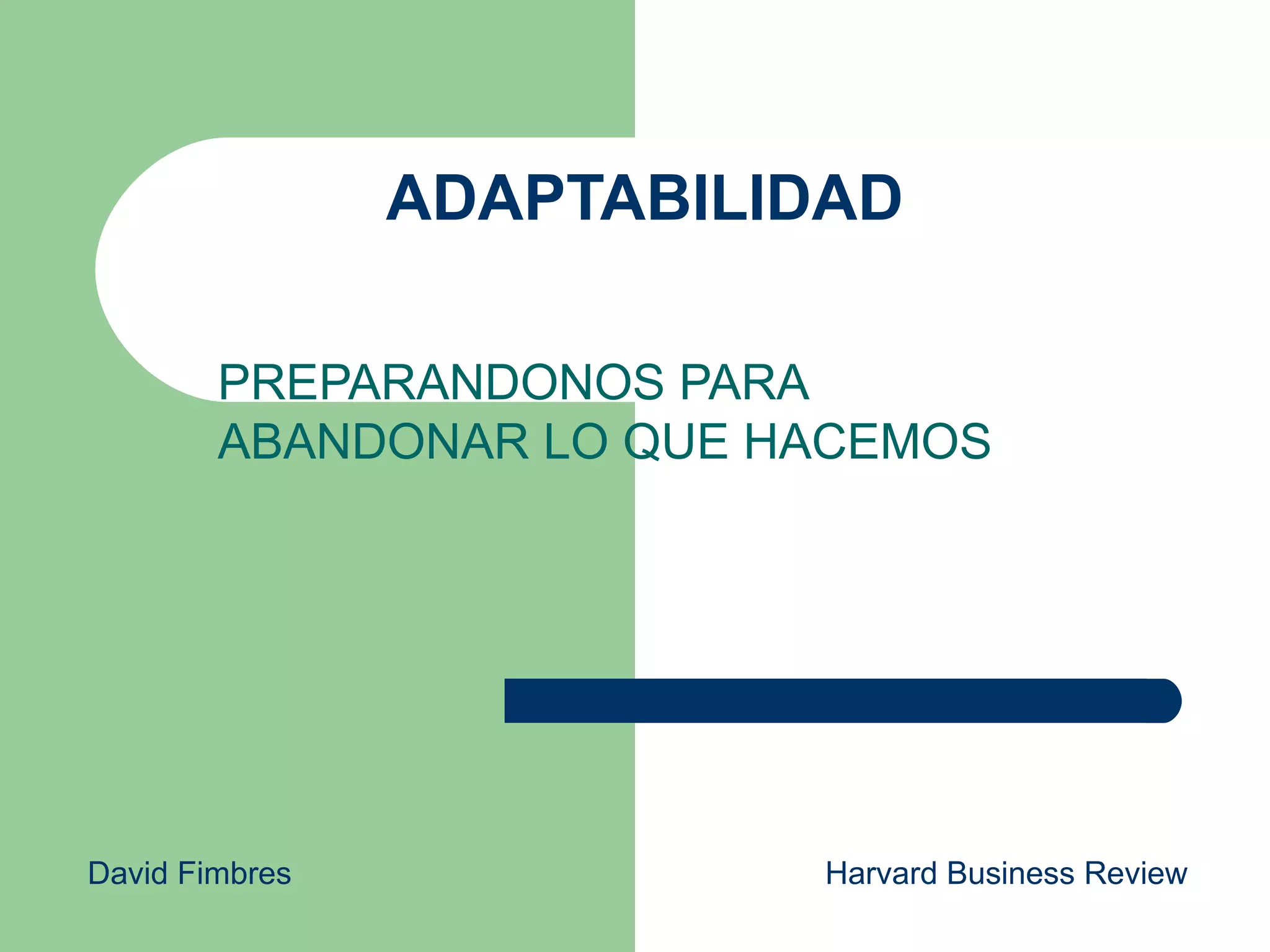 ADAPTABILIDAD

PREPARANDONOS PARA ABANDONAR LO QUE HACEMOS

David Fimbres

Harvard Business Review